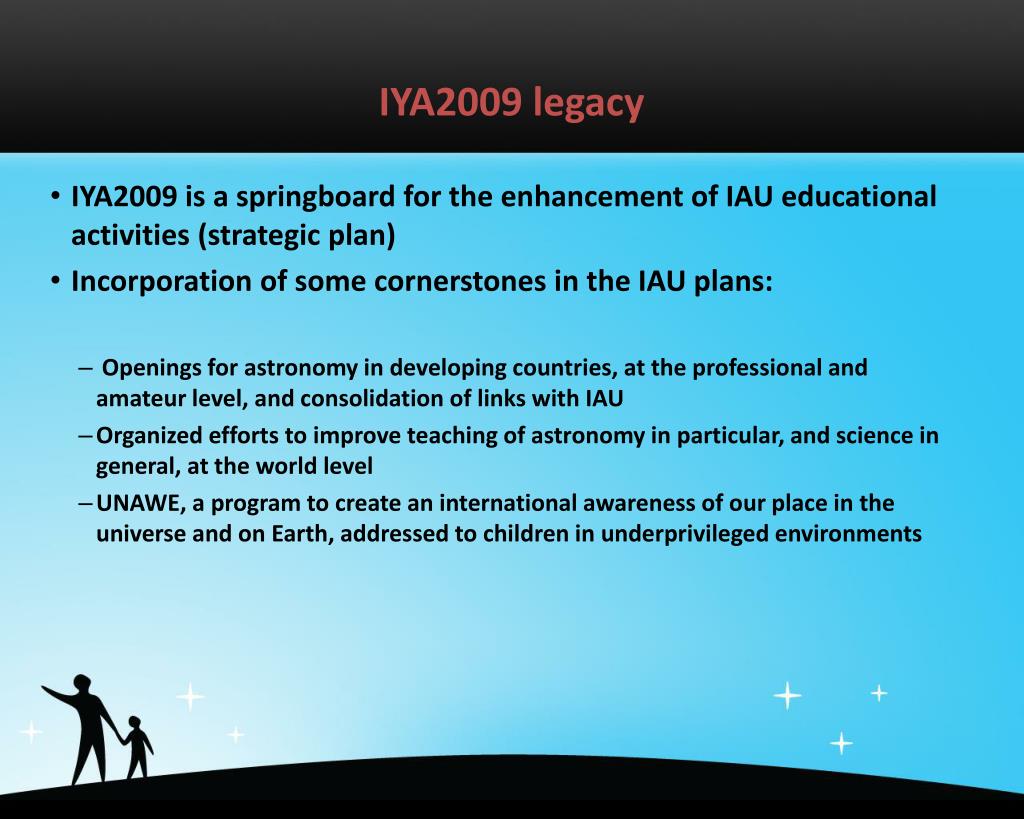 IYA2009 legacy

• IYA2009 is a springboard for the enhancement of IAU educational activities (strategic plan)
• Incorporation of some cornerstones in the IAU plans:

– Openings for astronomy in developing countries, at the professional and amateur level, and consolidation of links with IAU
– Organized efforts to improve teaching of astronomy in particular, and science in general, at the world level
– UNAWE, a program to create an international awareness of our place in the universe and on Earth, addressed to children in underprivileged environments